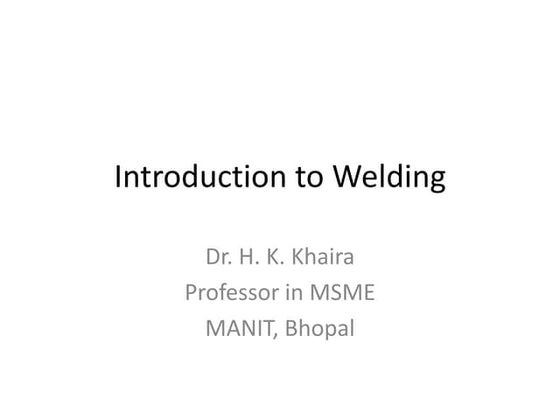 Introduction to Welding

Dr. H. K. Khaira
Professor in MSME
MANIT, Bhopal